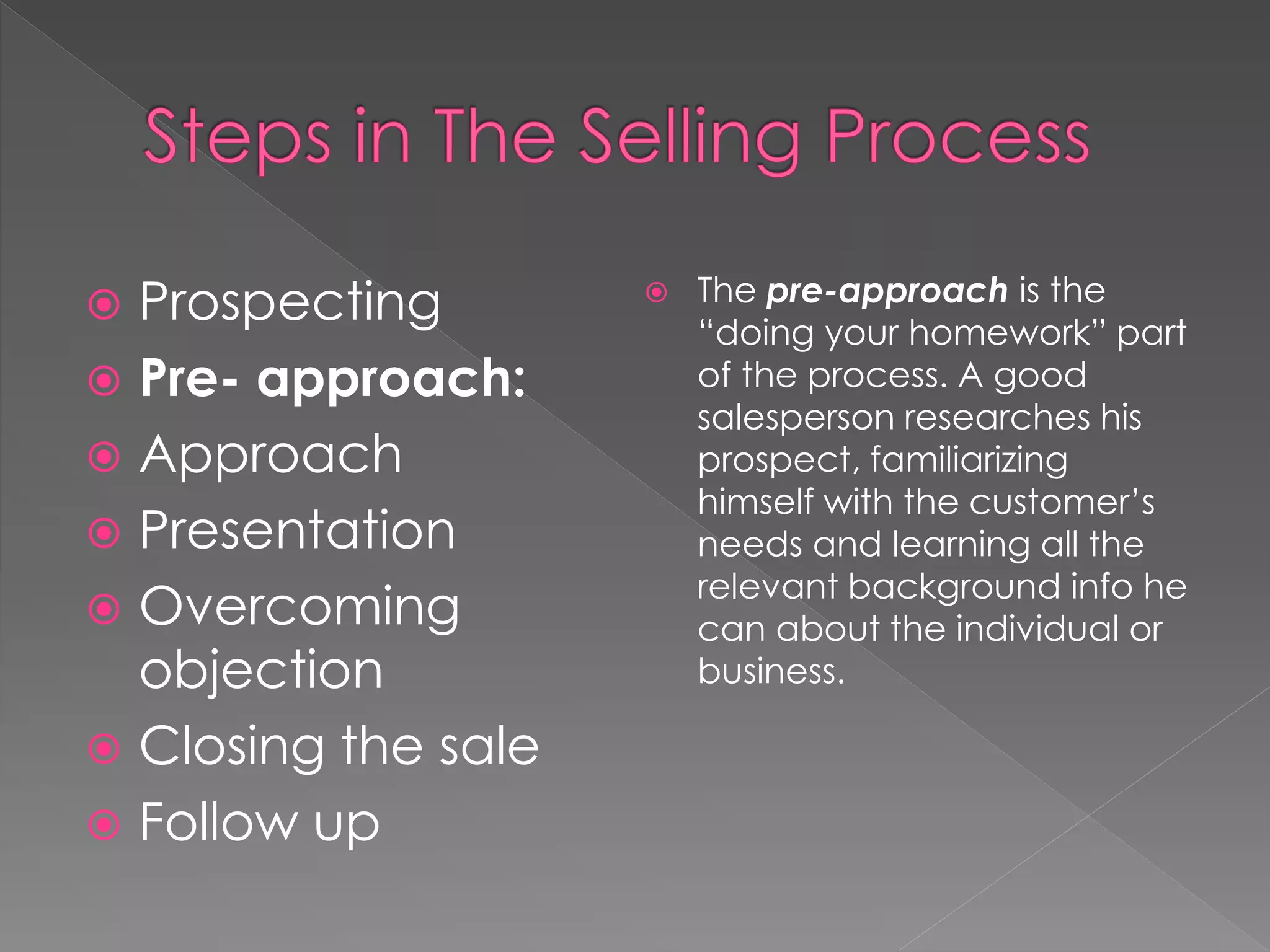 Steps in The Selling Process

• Prospecting
• Pre- approach:
• Approach
• Presentation
• Overcoming objection
• Closing the sale
• Follow up

• The pre-approach is the "doing your homework" part of the process. A good salesperson researches his prospect, familiarizing himself with the customer's needs and learning all the relevant background info he can about the individual or business.